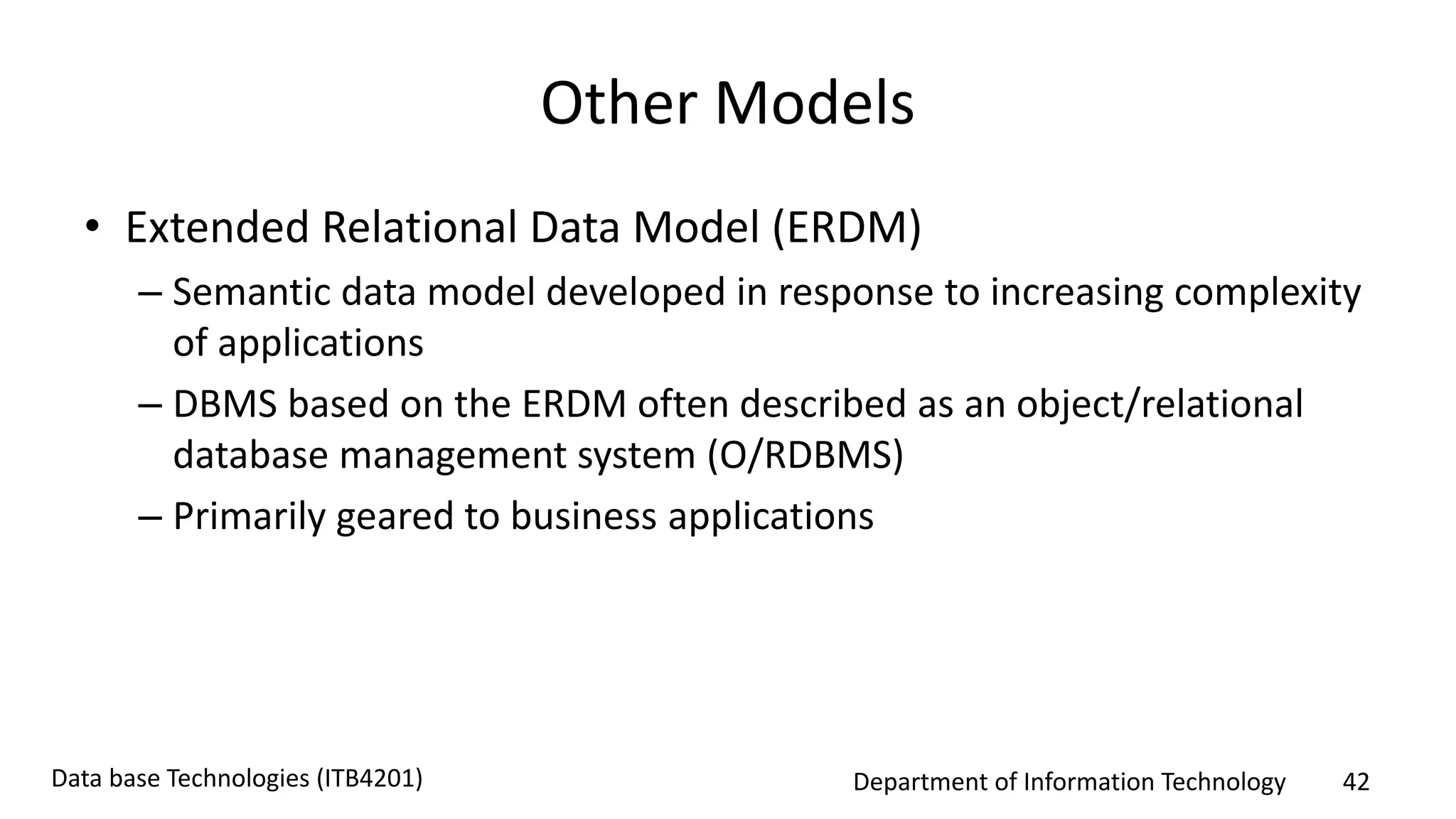 Other Models

• Extended Relational Data Model (ERDM)
  – Semantic data model developed in response to increasing complexity of applications
  – DBMS based on the ERDM often described as an object/relational database management system (O/RDBMS)
  – Primarily geared to business applications

Data base Technologies (ITB4201)

Department of Information Technology

42